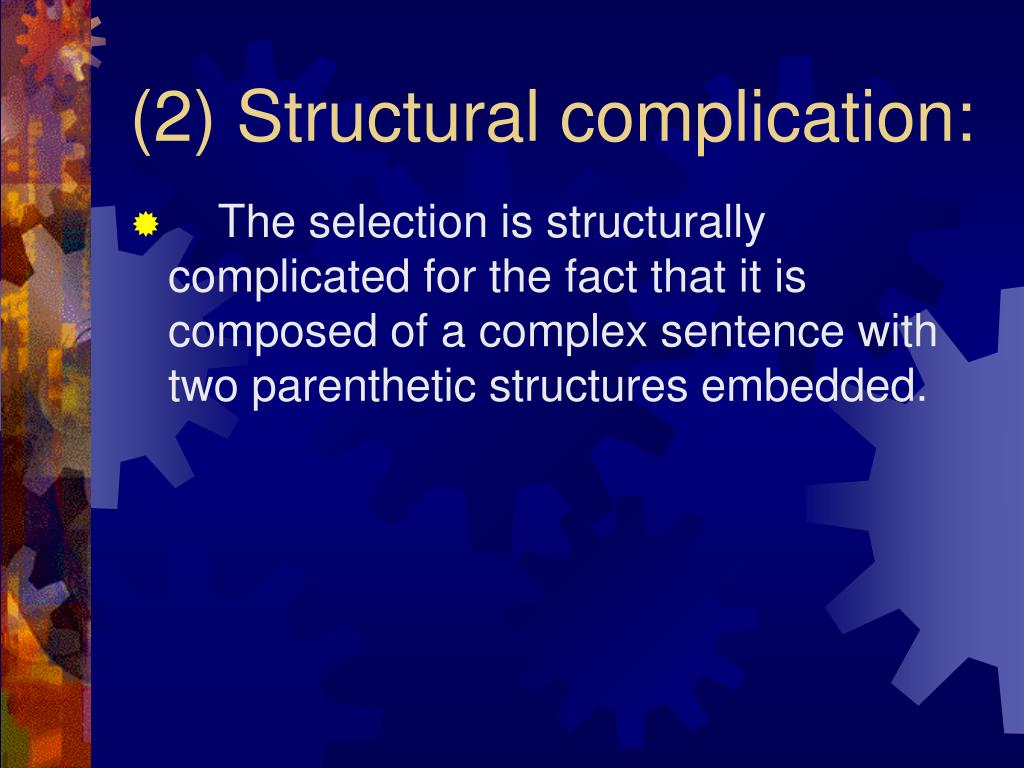 (2) Structural complication:

The selection is structurally complicated for the fact that it is composed of a complex sentence with two parenthetic structures embedded.